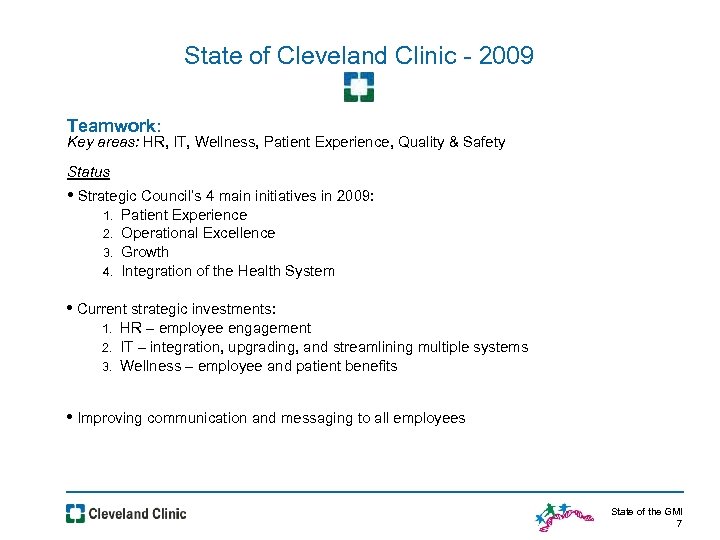 State of Cleveland Clinic - 2009

Teamwork:
Key areas: HR, IT, Wellness, Patient Experience, Quality & Safety

Status

• Strategic Council's 4 main initiatives in 2009:
1. Patient Experience
2. Operational Excellence
3. Growth
4. Integration of the Health System

• Current strategic investments:
1. HR – employee engagement
2. IT – integration, upgrading, and streamlining multiple systems
3. Wellness – employee and patient benefits

• Improving communication and messaging to all employees

Cleveland Clinic

State of the GMI
7